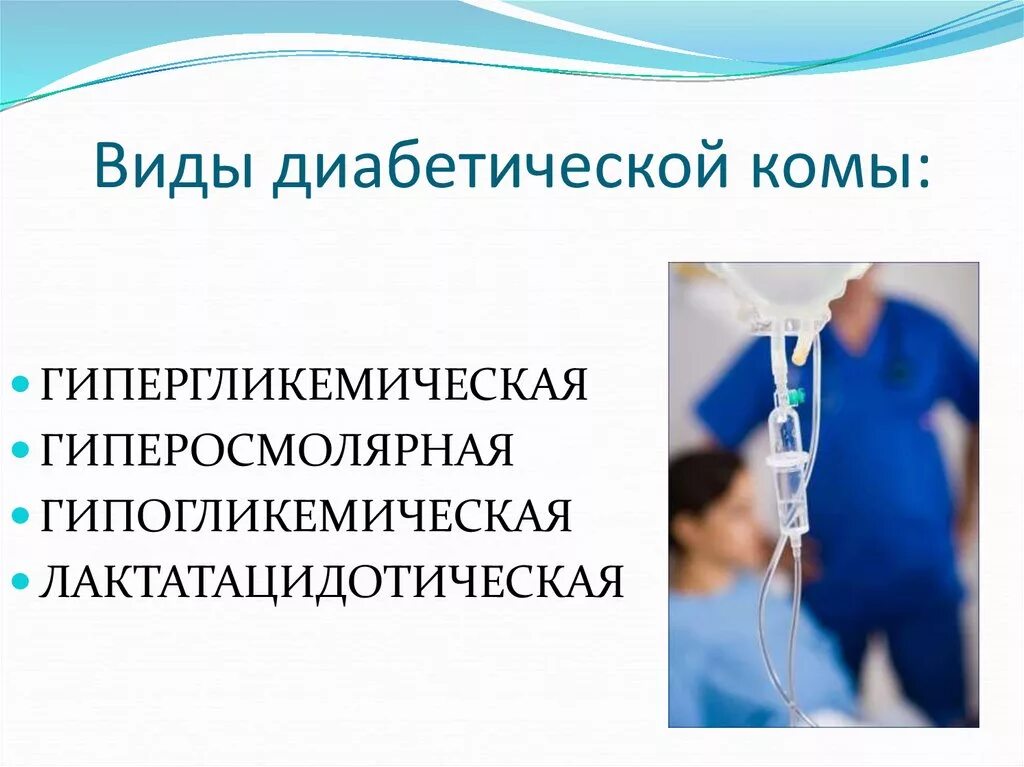 Виды диабетической комы:

- ГИПЕРГЛИКЕМИЧЕСКАЯ
- ГИПЕРОСМОЛЯРНАЯ
- ГИПОГЛИКЕМИЧЕСКАЯ
- ЛАКТАТАЦИДОТИЧЕСКАЯ